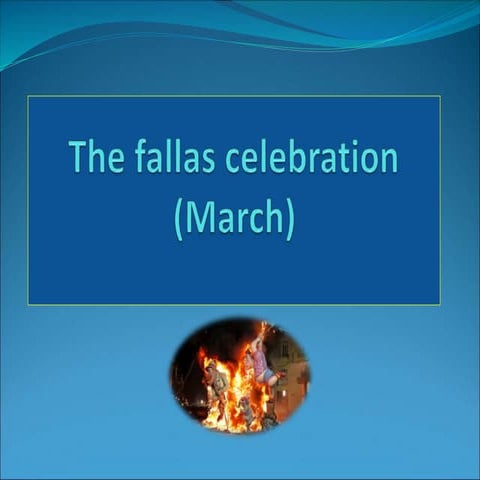 The fallas celebration (March)